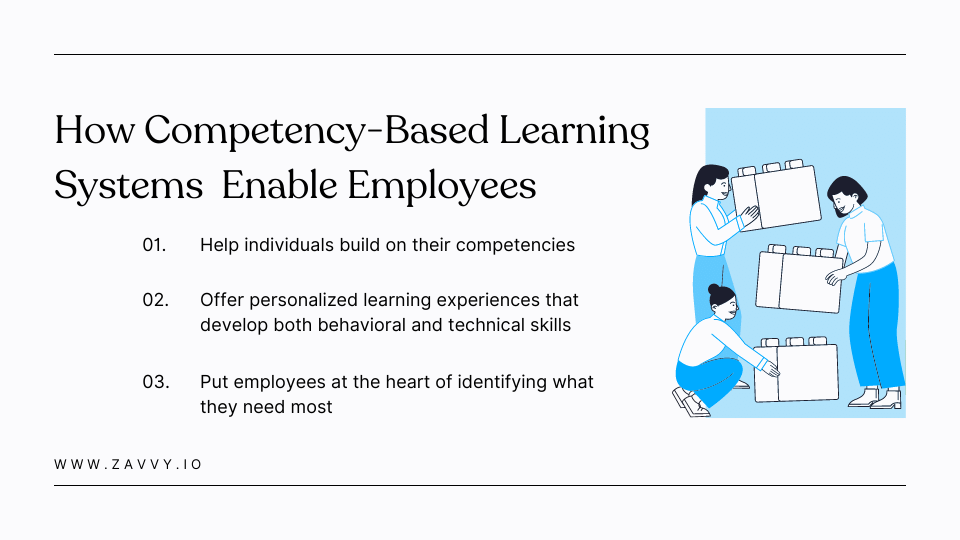 How Competency-Based Learning Systems  Enable Employees

01. Help individuals build on their competencies

02. Offer personalized learning experiences that develop both behavioral and technical skills

03. Put employees at the heart of identifying what they need most

WWW.ZAVVY.IO